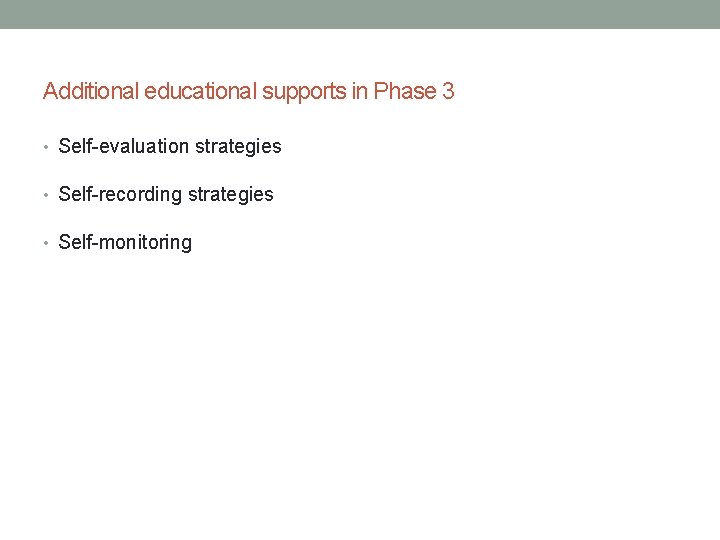 Additional educational supports in Phase 3

• Self-evaluation strategies

• Self-recording strategies

• Self-monitoring